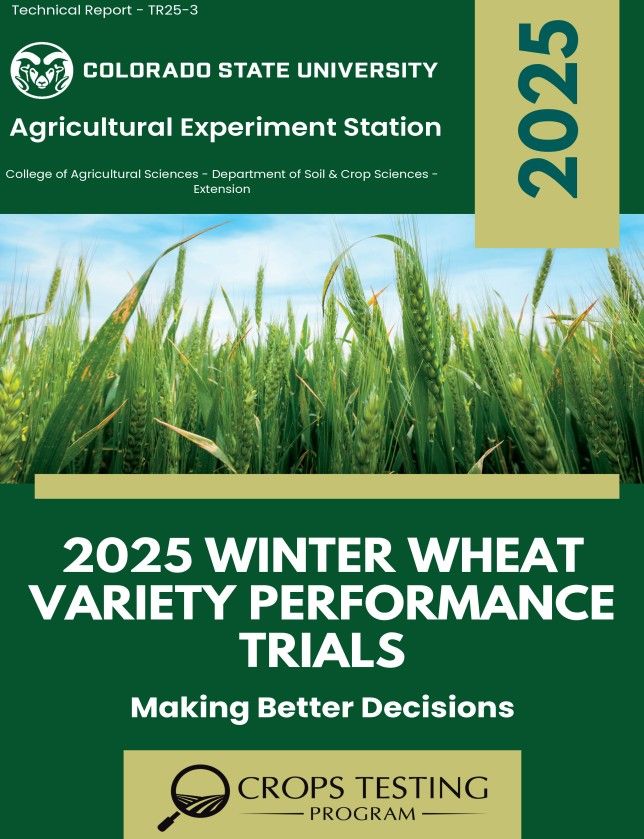 Technical Report - TR25-3

COLORADO STATE UNIVERSITY

Agricultural Experiment Station

College of Agricultural Sciences - Department of Soil & Crop Sciences - Extension

2025

2025 WINTER WHEAT VARIETY PERFORMANCE TRIALS

Making Better Decisions

CROPS TESTING
PROGRAM